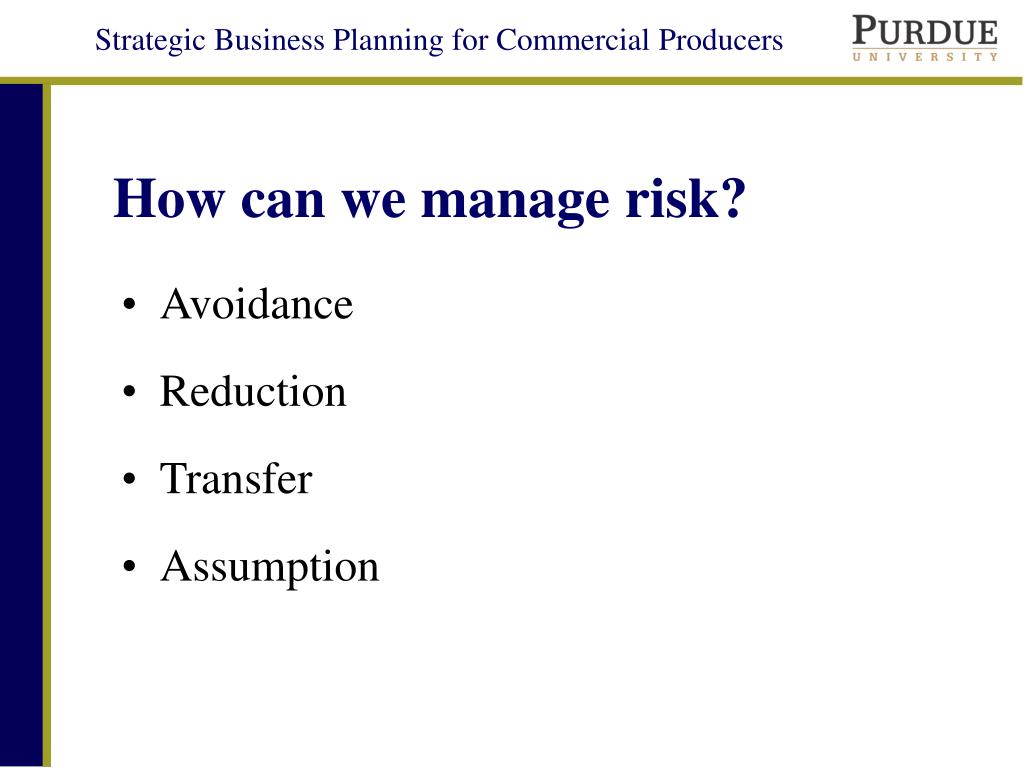 Strategic Business Planning for Commercial Producers

PURDUE
UNIVERSITY

How can we manage risk?

• Avoidance
• Reduction
• Transfer
• Assumption